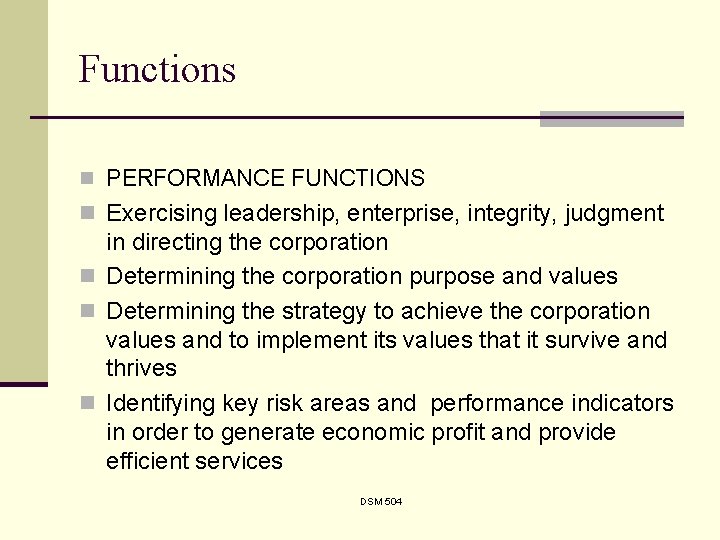 Functions

- PERFORMANCE FUNCTIONS
- Exercising leadership, enterprise, integrity, judgment in directing the corporation
- Determining the corporation purpose and values
- Determining the strategy to achieve the corporation values and to implement its values that it survive and thrives
- Identifying key risk areas and performance indicators in order to generate economic profit and provide efficient services

DSM 504